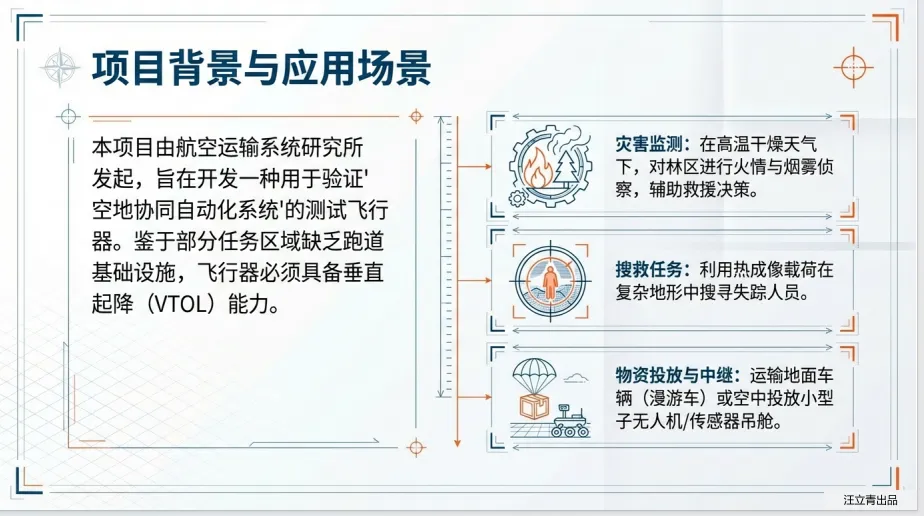 项目背景与应用场景

本项目由航空运输系统研究所发起，旨在开发一种用于验证'空地协同自动化系统'的测试飞行器。鉴于部分任务区域缺乏跑道基础设施，飞行器必须具备垂直起降（VTOL）能力。

灾害监测：在高温干燥天气下，对林区进行火情与烟雾侦察，辅助救援决策。

搜救任务：利用热成像载荷在复杂地形中搜寻失踪人员。

物资投放与中继：运输地面车辆（漫游车）或空中投放小型子无人机/传感器吊舱。

汪立青出品